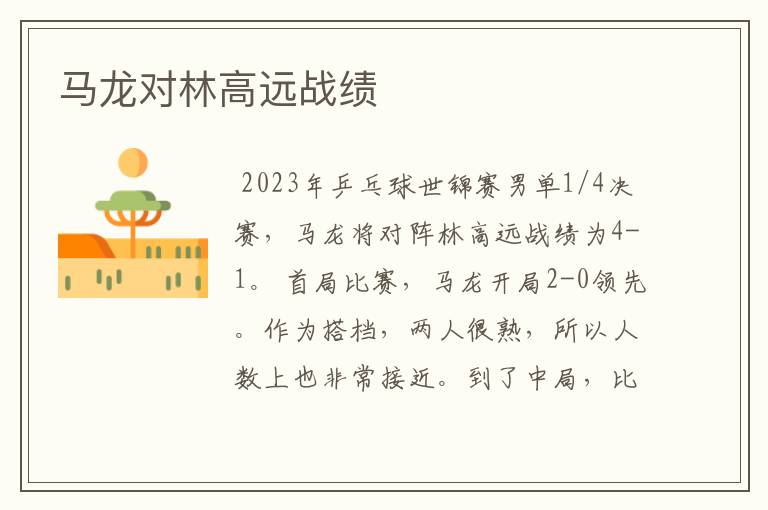 马龙对林高远战绩

2023年乒乓球世锦赛男单1/4决赛，马龙将对阵林高远战绩为4-1。首局比赛，马龙开局2-0领先。作为搭档，两人很熟，所以人数上也非常接近。到了中局，比